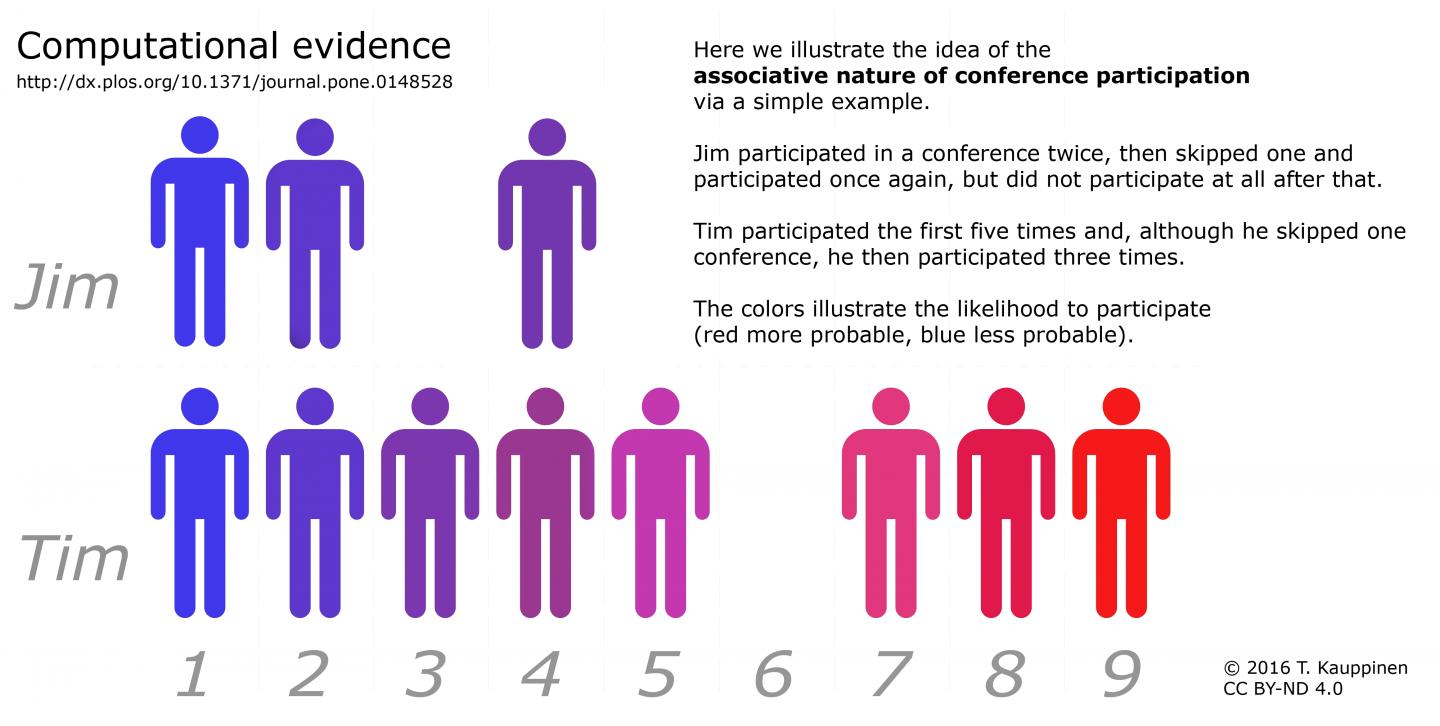 Computational evidence
http://dx.plos.org/10.1371/journal.pone.0148528

Here we illustrate the idea of the **associative nature of conference participation** via a simple example.

Jim participated in a conference twice, then skipped one and participated once again, but did not participate at all after that.

Tim participated the first five times and, although he skipped one conference, he then participated three times.

The colors illustrate the likelihood to participate (red more probable, blue less probable).

Jim

Tim

1 2 3 4 5 6 7 8 9

© 2016 T. Kauppinen
CC BY-ND 4.0